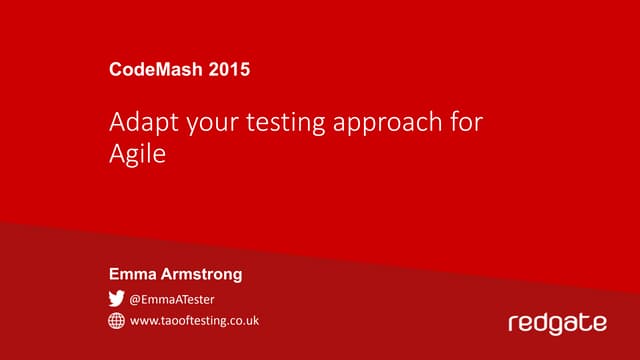 CodeMash 2015

Adapt your testing approach for Agile

Emma Armstrong

@EmmaATester

www.taooftesting.co.uk

redgate